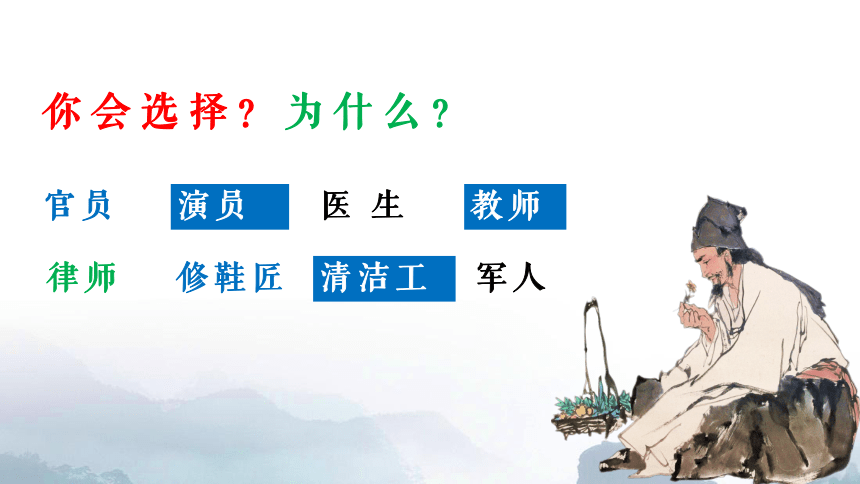 你会选择？为什么？

官员 演员 医生 教师

律师 修鞋匠 清洁工 军人